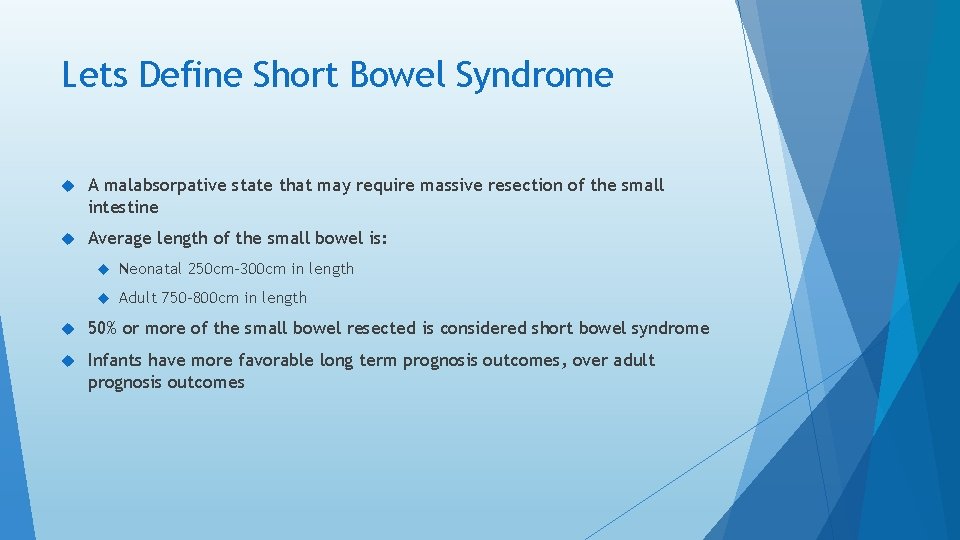 Lets Define Short Bowel Syndrome

A malabsorpative state that may require massive resection of the small intestine

Average length of the small bowel is:

Neonatal 250cm-300cm in length

Adult 750-800cm in length

50% or more of the small bowel resected is considered short bowel syndrome

Infants have more favorable long term prognosis outcomes, over adult prognosis outcomes